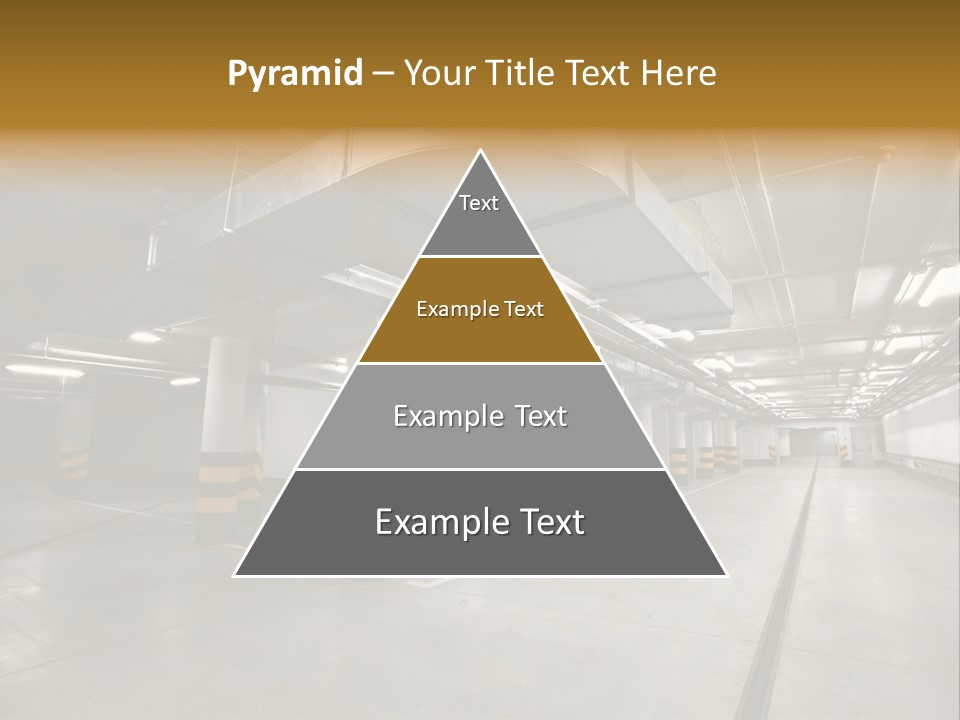 Pyramid – Your Title Text Here

Text

Example Text

Example Text

Example Text